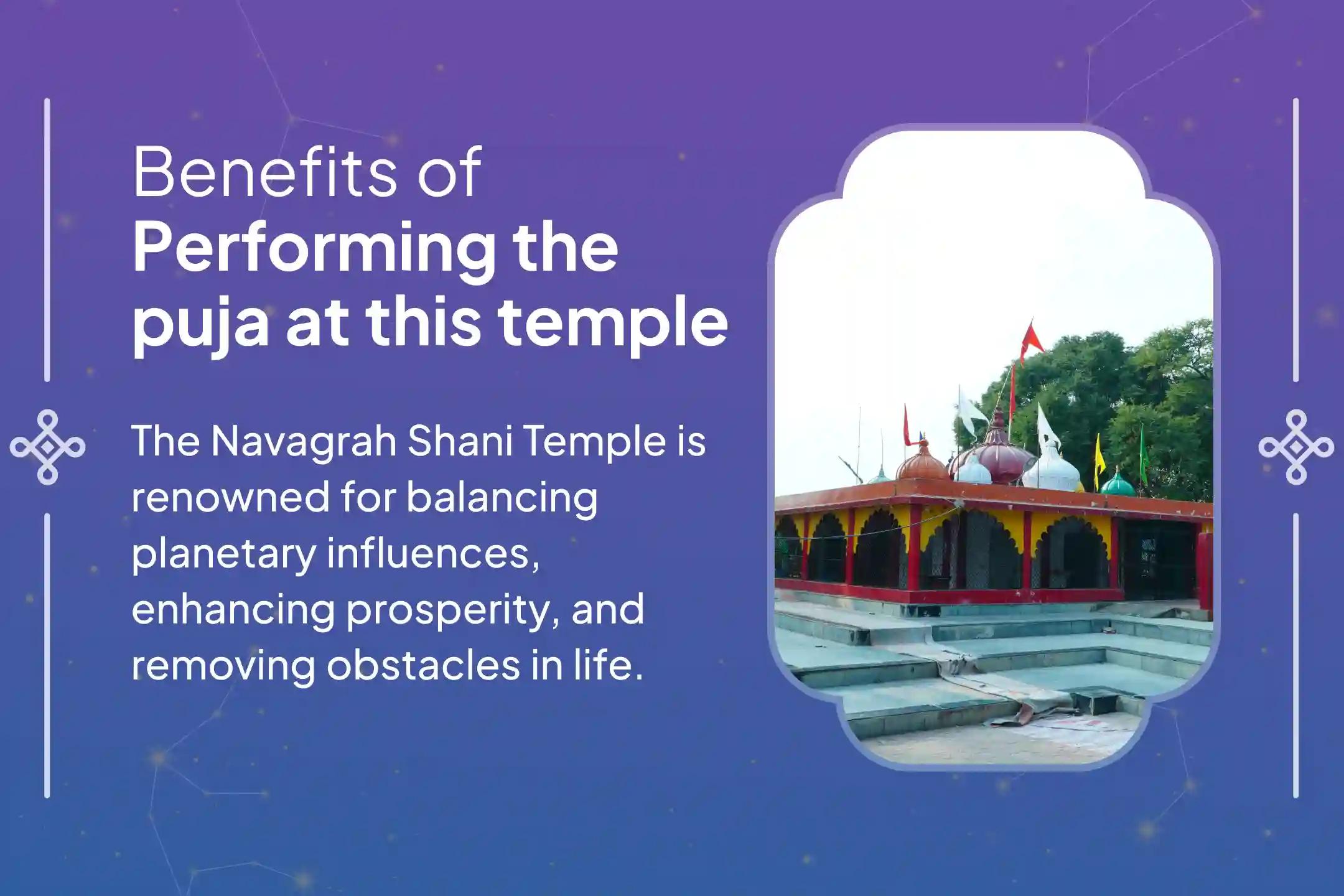 Benefits of
Performing the puja at this temple

The Navagrah Shani Temple is renowned for balancing planetary influences, enhancing prosperity, and removing obstacles in life.